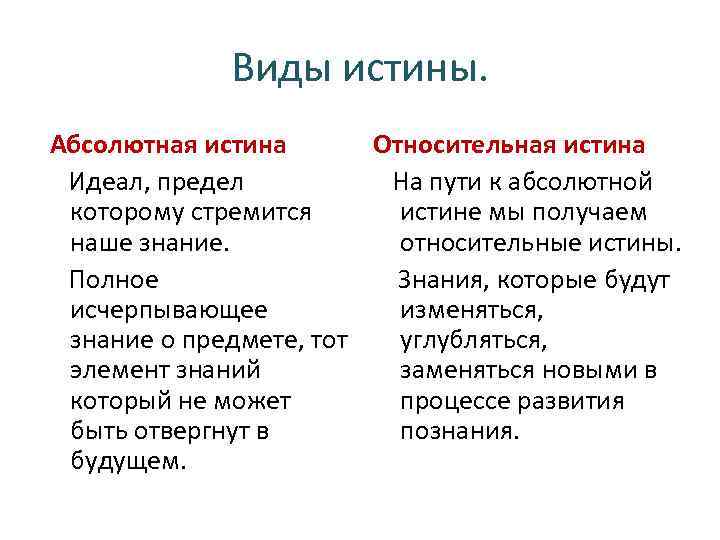 Виды истины.

Абсолютная истина

Идеал, предел которому стремится наше знание.

Полное исчерпывающее знание о предмете, тот элемент знаний который не может быть отвергнут в будущем.

Относительная истина

На пути к абсолютной истине мы получаем относительные истины.

Знания, которые будут изменяться, углубляться, заменяться новыми в процессе развития познания.